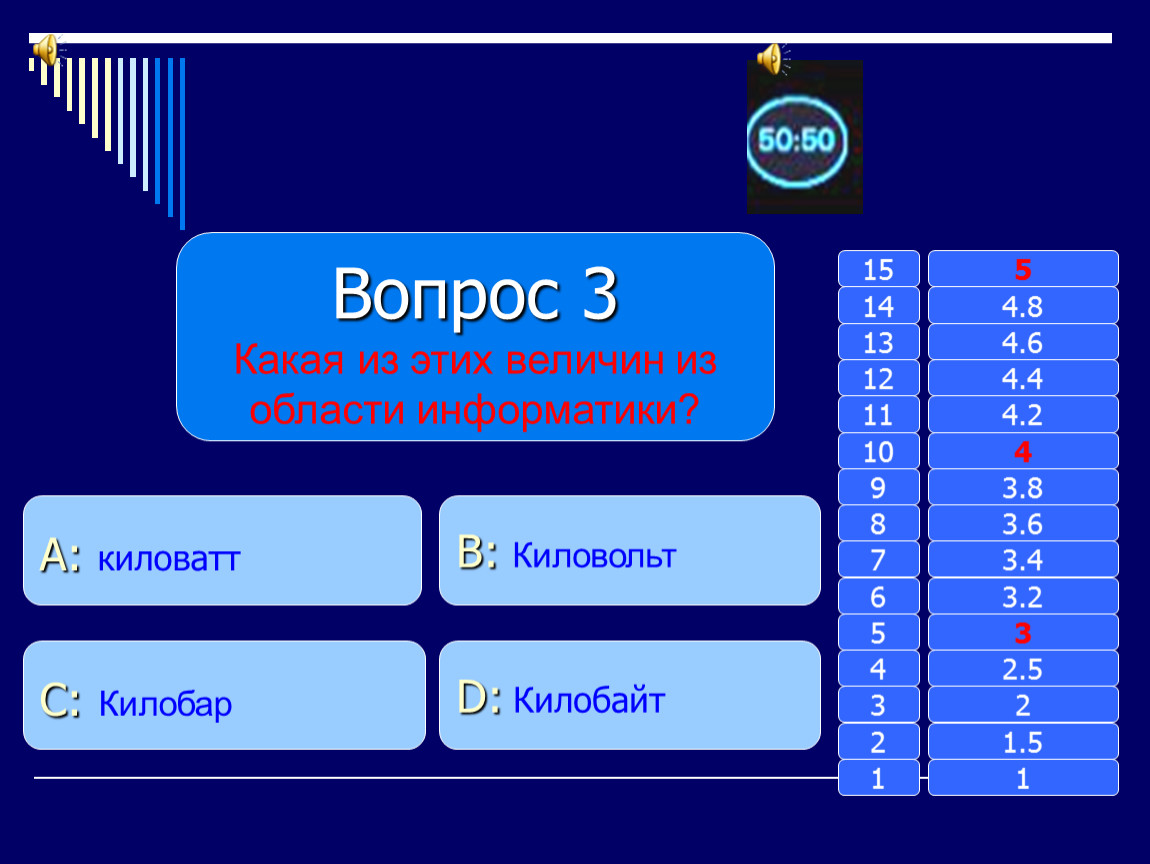 50:50

Вопрос 3
Какая из этих величин из области информатики?

A: киловатт

B: Киловольт

C: Килобар

D: Килобайт

| 15 | 5 |
|---|---|
| 14 | 4.8 |
| 13 | 4.6 |
| 12 | 4.4 |
| 11 | 4.2 |
| 10 | 4 |
| 9 | 3.8 |
| 8 | 3.6 |
| 7 | 3.4 |
| 6 | 3.2 |
| 5 | 3 |
| 4 | 2.5 |
| 3 | 2 |
| 2 | 1.5 |
| 1 | 1 |